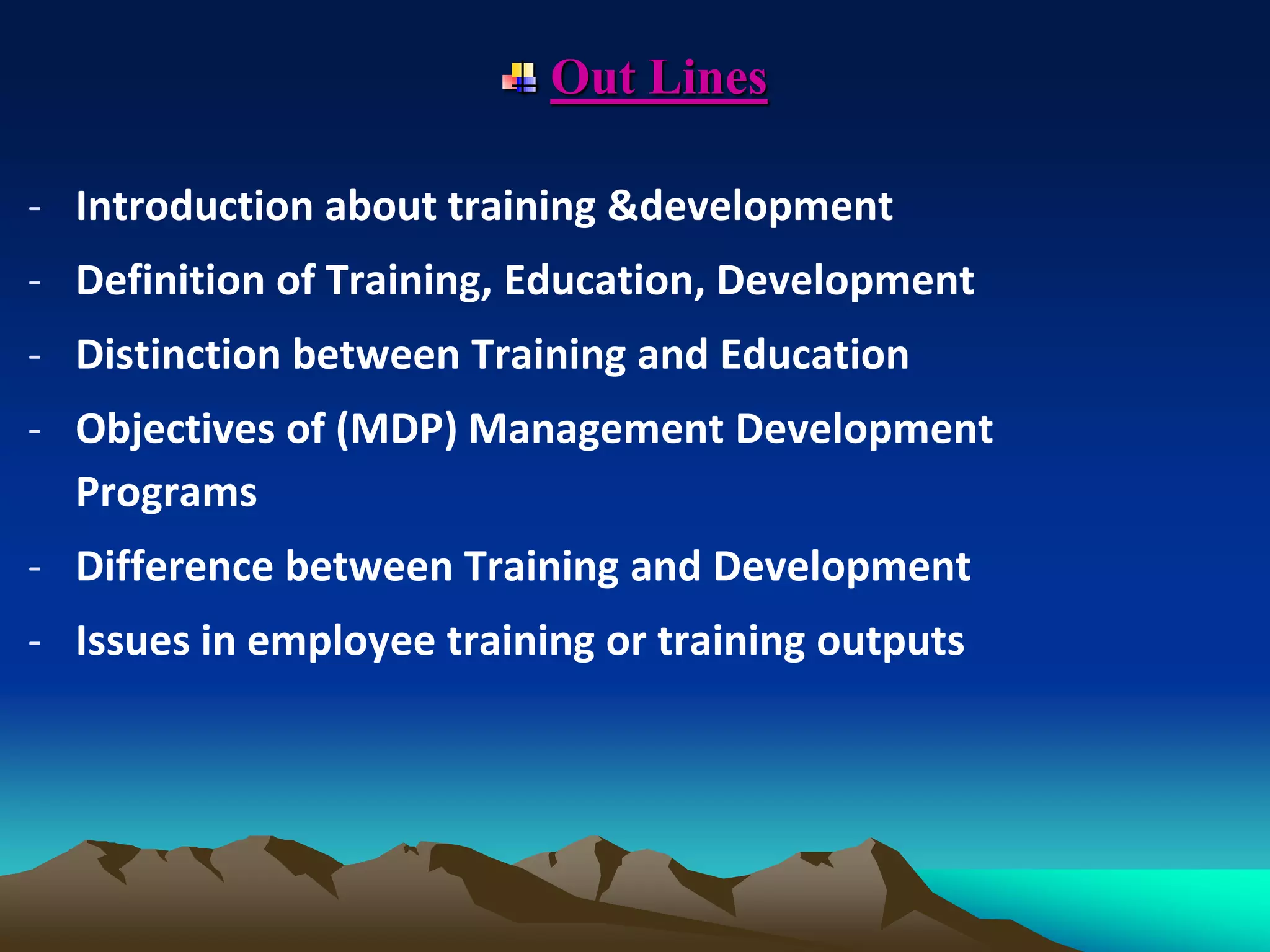 Out Lines

- Introduction about training &development
- Definition of Training, Education, Development
- Distinction between Training and Education
- Objectives of (MDP) Management Development Programs
- Difference between Training and Development
- Issues in employee training or training outputs